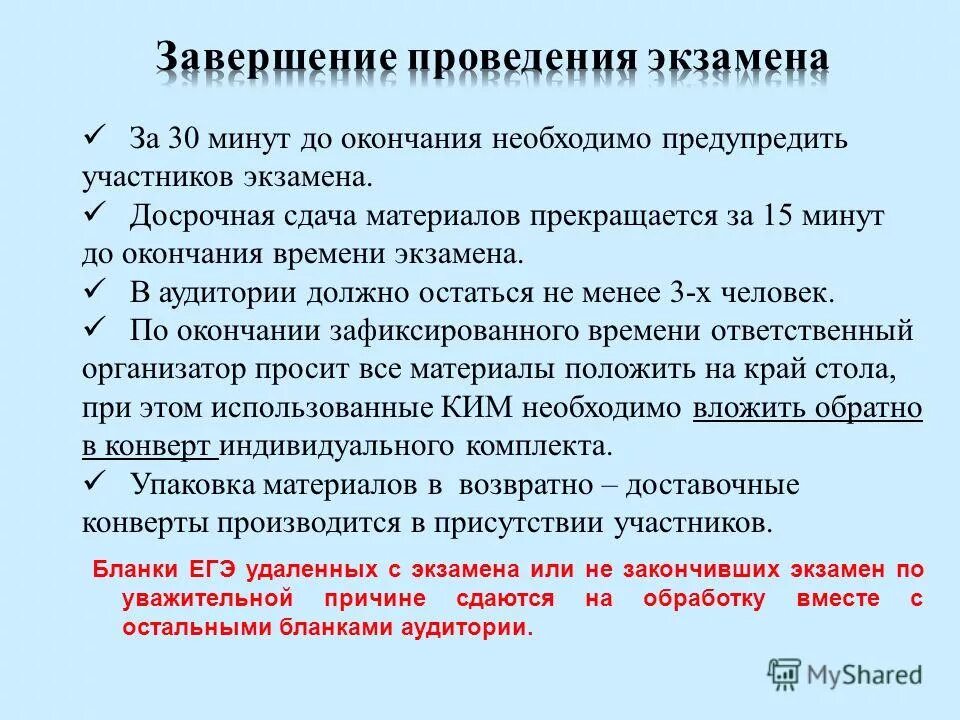 Завершение проведения экзамена

✓ За 30 минут до окончания необходимо предупредить участников экзамена.

✓ Досрочная сдача материалов прекращается за 15 минут до окончания времени экзамена.

✓ В аудитории должно остаться не менее 3-х человек.

✓ По окончании зафиксированного времени ответственный организатор просит все материалы положить на край стола, при этом использованные КИМ необходимо вложить обратно в конверт индивидуального комплекта.

✓ Упаковка материалов в возвратно – доставочные конверты производится в присутствии участников.

Бланки ЕГЭ удаленных с экзамена или не закончивших экзамен по уважительной причине сдаются на обработку вместе с остальными бланками аудитории.

MyShared